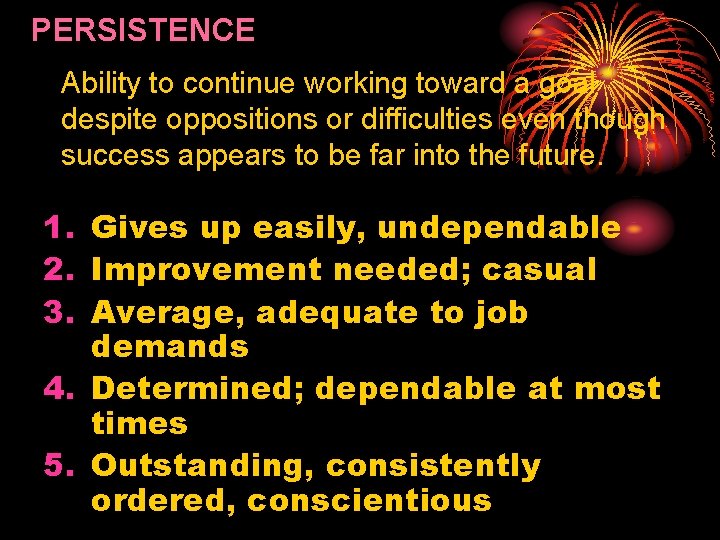 PERSISTENCE

Ability to continue working toward a goal despite oppositions or difficulties even though success appears to be far into the future.

1. Gives up easily, undependable
2. Improvement needed; casual
3. Average, adequate to job demands
4. Determined; dependable at most times
5. Outstanding, consistently ordered, conscientious